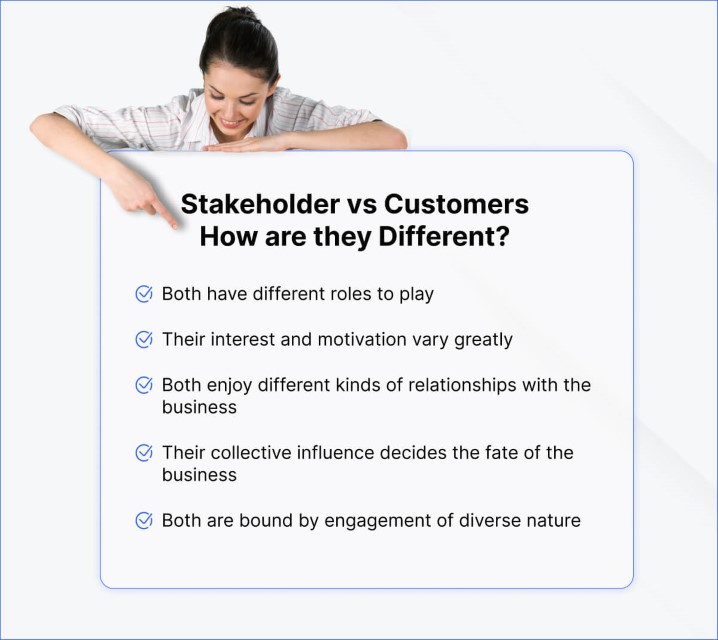 Stakeholder vs Customers
How are they Different?

Both have different roles to play

Their interest and motivation vary greatly

Both enjoy different kinds of relationships with the business

Their collective influence decides the fate of the business

Both are bound by engagement of diverse nature